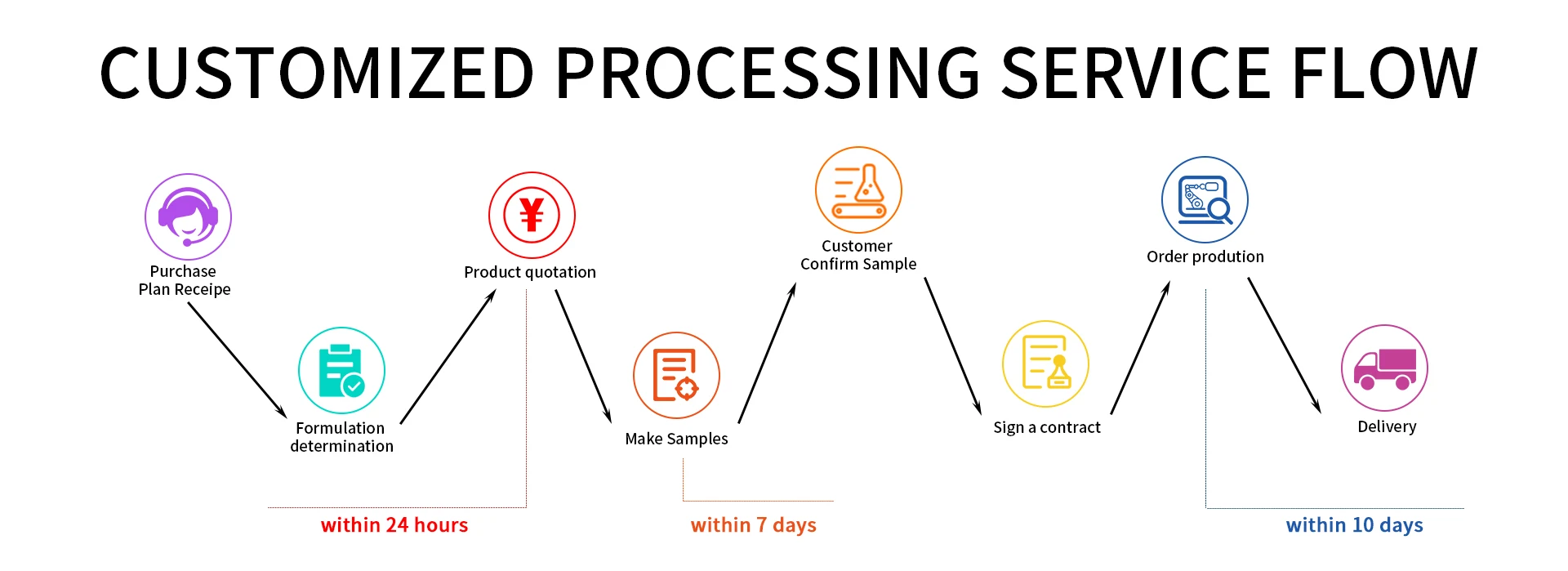 CUSTOMIZED PROCESSING SERVICE FLOW

Purchase Plan Receipe

Formulation determination

¥

Product quotation

Make Samples

Customer Confirm Sample

Sign a contract

Order prodution

Delivery

within 24 hours

within 7 days

within 10 days